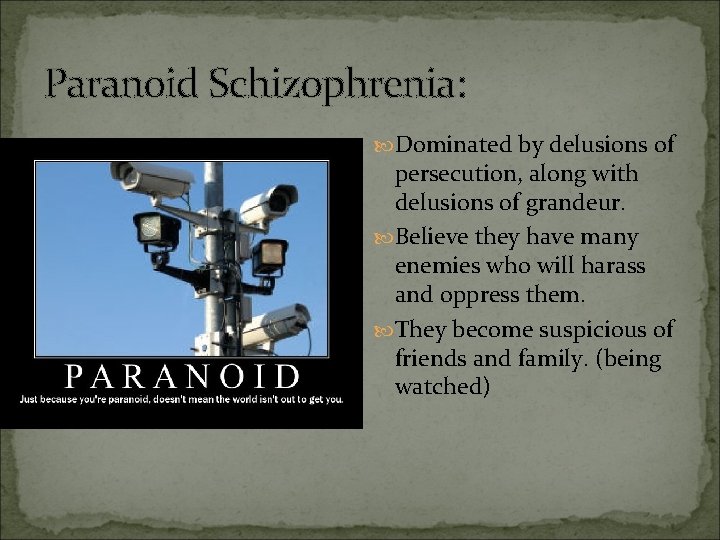 Paranoid Schizophrenia:

PARANOID

Just because you're paranoid, doesn't mean the world isn't out to get you.

Dominated by delusions of persecution, along with delusions of grandeur.

Believe they have many enemies who will harass and oppress them.

They become suspicious of friends and family. (being watched)